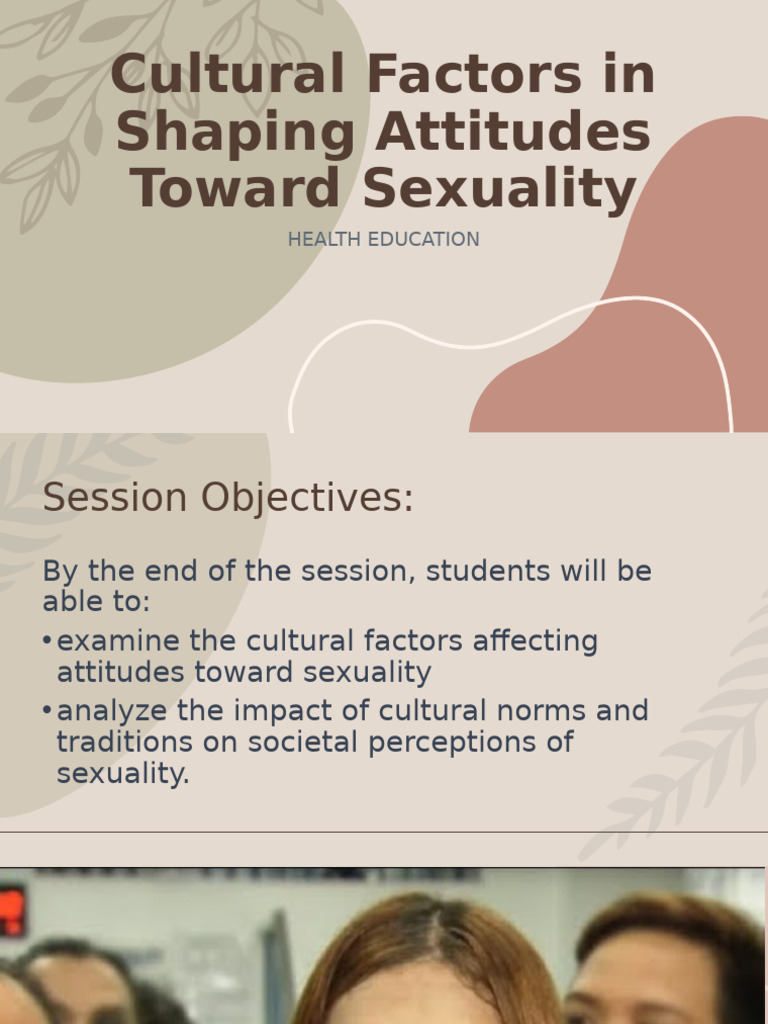 Cultural Factors in Shaping Attitudes Toward Sexuality

HEALTH EDUCATION

Session Objectives:

By the end of the session, students will be able to:

• examine the cultural factors affecting attitudes toward sexuality

• analyze the impact of cultural norms and traditions on societal perceptions of sexuality.